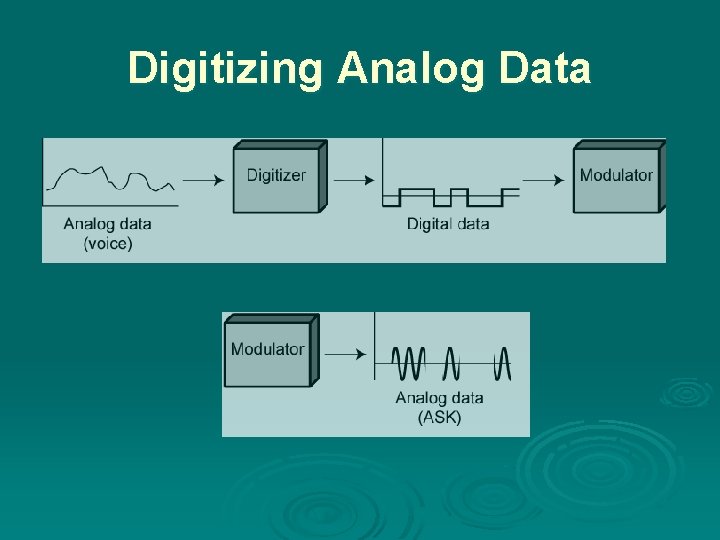 Digitizing Analog Data

Analog data (voice)

Digitizer

Digital data

Modulator

Modulator

Analog data (ASK)